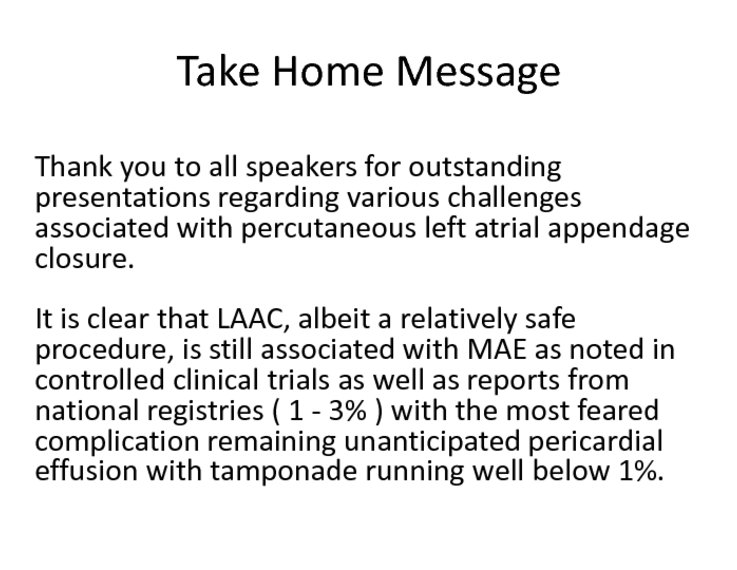 Take Home Message

Thank you to all speakers for outstanding presentations regarding various challenges associated with percutaneous left atrial appendage closure.

It is clear that LAAC, albeit a relatively safe procedure, is still associated with MAE as noted in controlled clinical trials as well as reports from national registries ( 1 - 3% ) with the most feared complication remaining unanticipated pericardial effusion with tamponade running well below 1%.